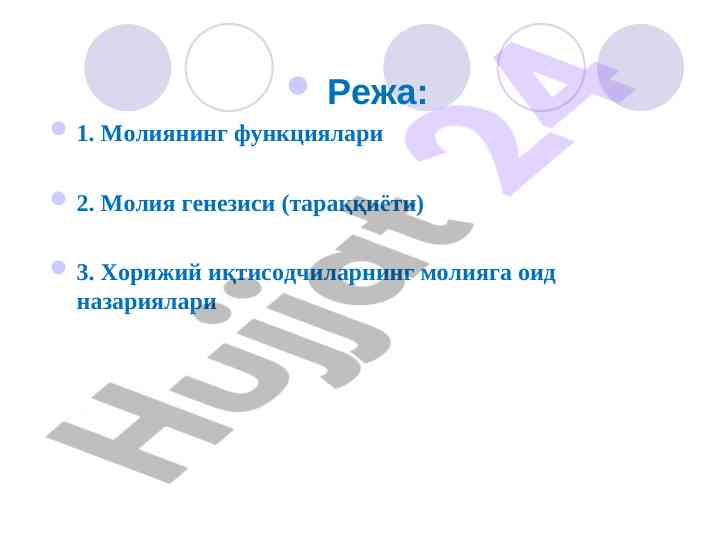 Режа:

1. Молиянинг функциялари

2. Молия генезиси (тараққиёти)

3. Хорижий иқтисодчиларнинг молияга оид назариялари

Hujjat 24